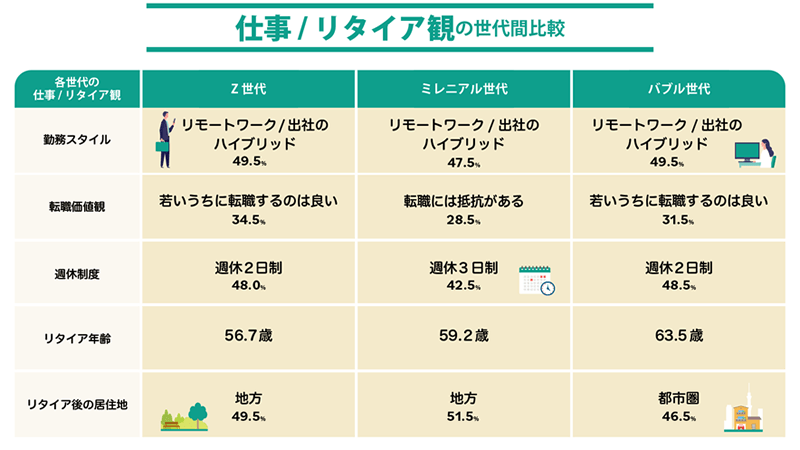 仕事 / リタイア観の世代間比較

| 各世代の仕事 / リタイア観 | Z 世代 | ミレニアル世代 | バブル世代 |
|---|---|---|---|
| 勤務スタイル | リモートワーク / 出社のハイブリッド 49.5% | リモートワーク / 出社のハイブリッド 47.5% | リモートワーク / 出社のハイブリッド 49.5% |
| 転職価値観 | 若いうちに転職するのは良い 34.5% | 転職には抵抗がある 28.5% | 若いうちに転職するのは良い 31.5% |
| 週休制度 | 週休２日制 48.0% | 週休３日制 42.5% | 週休２日制 48.5% |
| リタイア年齢 | 56.7歳 | 59.2歳 | 63.5歳 |
| リタイア後の居住地 | 地方 49.5% | 地方 51.5% | 都市圏 46.5% |